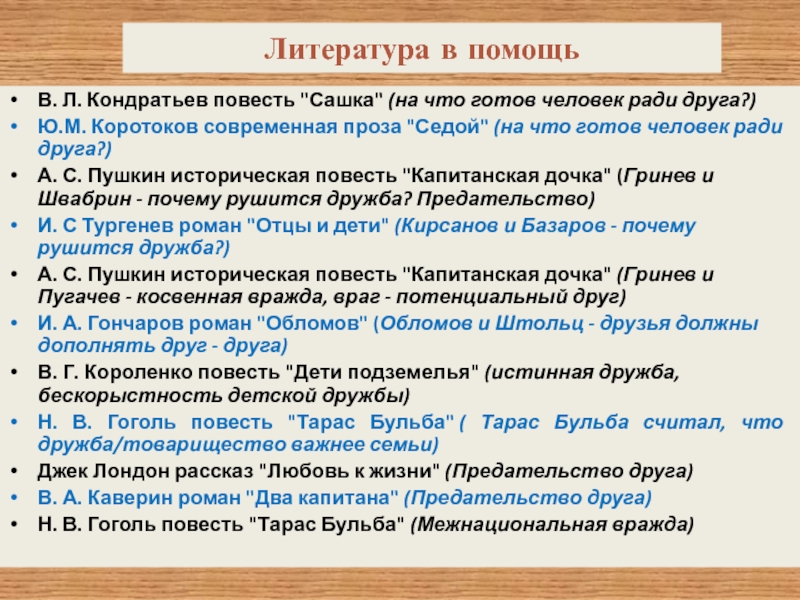 Литература в помощь

• В. Л. Кондратьев повесть "Сашка" (на что готов человек ради друга?)
• Ю.М. Коротоков современная проза "Седой" (на что готов человек ради друга?)
• А. С. Пушкин историческая повесть "Капитанская дочка" (Гринев и Швабрин - почему рушится дружба? Предательство)
• И. С Тургенев роман "Отцы и дети" (Кирсанов и Базаров - почему рушится дружба?)
• А. С. Пушкин историческая повесть "Капитанская дочка" (Гринев и Пугачев - косвенная вражда, враг - потенциальный друг)
• И. А. Гончаров роман "Обломов" (Обломов и Штольц - друзья должны дополнять друг - друга)
• В. Г. Короленко повесть "Дети подземелья" (истинная дружба, бескорыстность детской дружбы)
• Н. В. Гоголь повесть "Тарас Бульба" ( Тарас Бульба считал, что дружба/товарищество важнее семьи)
• Джек Лондон рассказ "Любовь к жизни" (Предательство друга)
• В. А. Каверин роман "Два капитана" (Предательство друга)
• Н. В. Гоголь повесть "Тарас Бульба" (Межнациональная вражда)